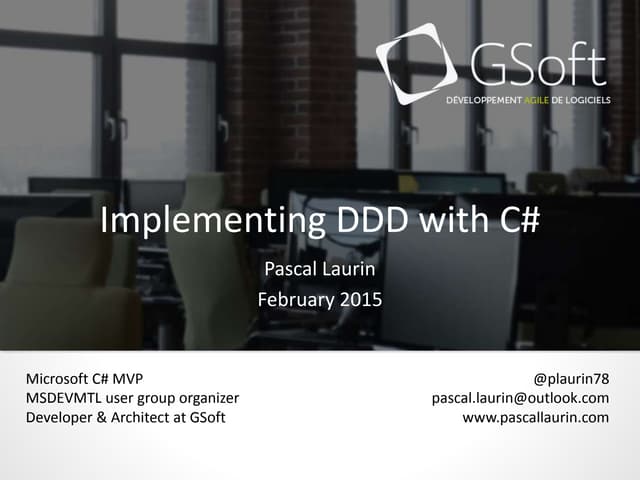 GSoft
DÉVELOPPEMENT AGILE DE LOGICIELS

Implementing DDD with C#

Pascal Laurin
February 2015

Microsoft C# MVP
MSDEVMTL user group organizer
Developer & Architect at GSoft

@plaurin78
pascal.laurin@outlook.com
www.pascallaurin.com